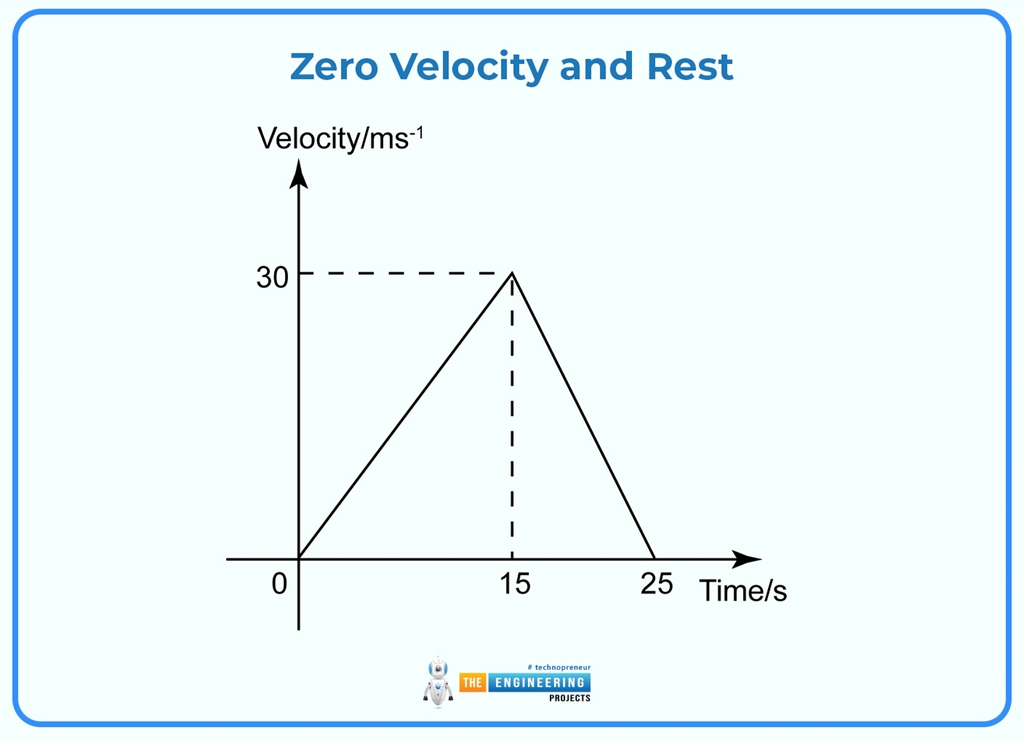 Zero Velocity and Rest

Velocity/ms$^{-1}$

30

0

15

25

Time/s

# technopreneur
THE ENGINEERING
PROJECTS